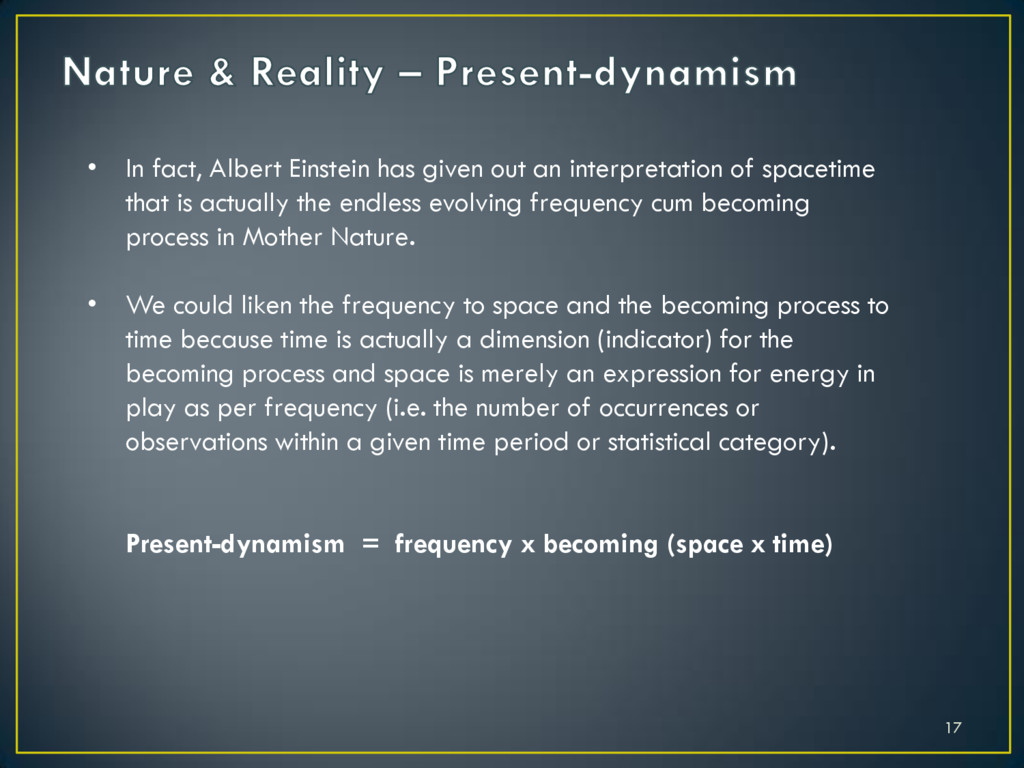 Nature & Reality – Present-dynamism

• In fact, Albert Einstein has given out an interpretation of spacetime that is actually the endless evolving frequency cum becoming process in Mother Nature.

• We could liken the frequency to space and the becoming process to time because time is actually a dimension (indicator) for the becoming process and space is merely an expression for energy in play as per frequency (i.e. the number of occurrences or observations within a given time period or statistical category).

Present-dynamism = frequency x becoming (space x time)

17